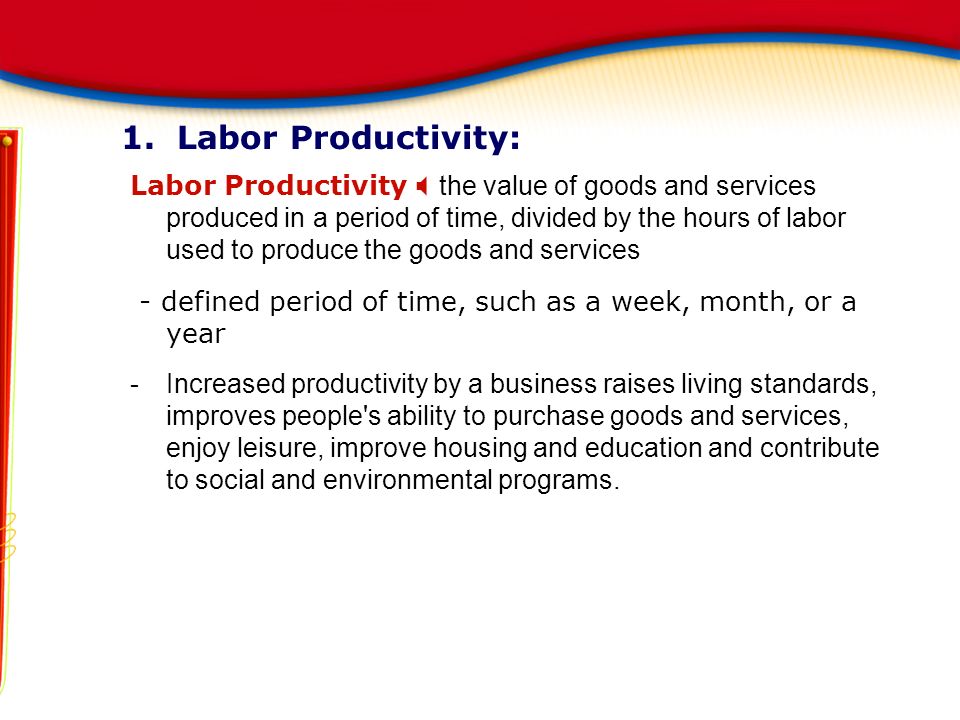 1. Labor Productivity:

Labor Productivity the value of goods and services produced in a period of time, divided by the hours of labor used to produce the goods and services

- defined period of time, such as a week, month, or a year

- Increased productivity by a business raises living standards, improves people's ability to purchase goods and services, enjoy leisure, improve housing and education and contribute to social and environmental programs.